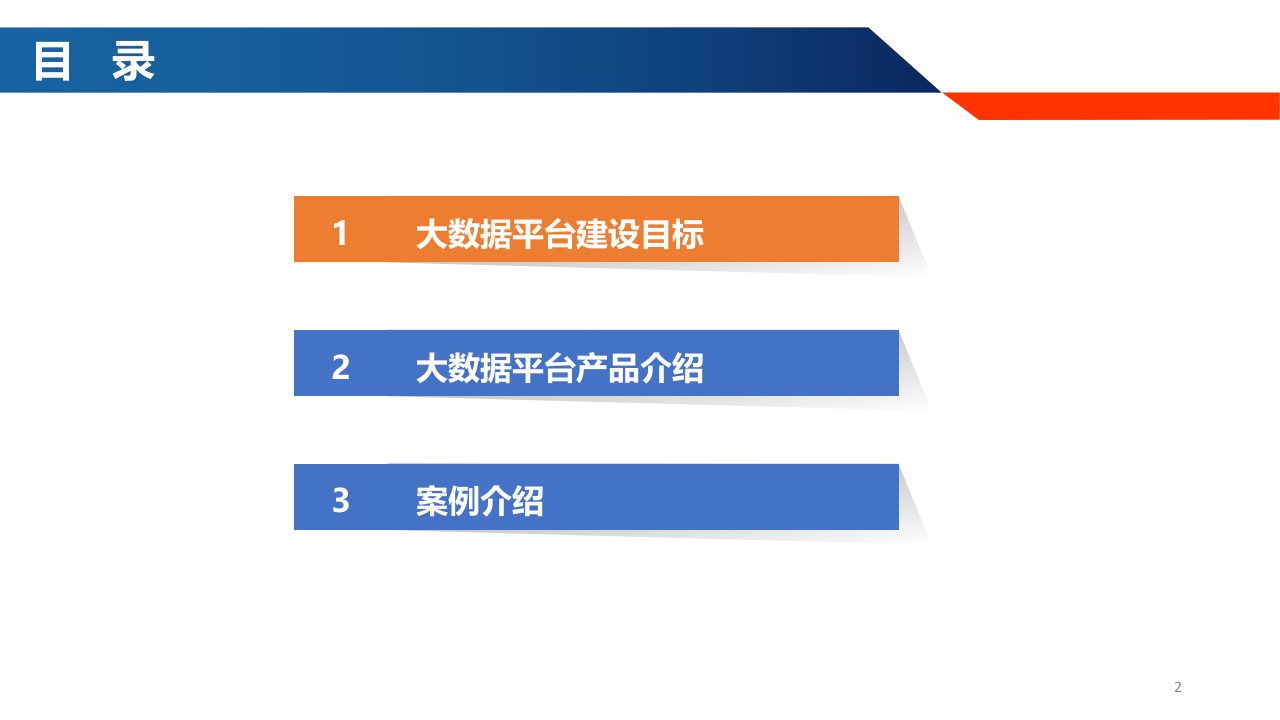 目 录

1 大数据平台建设目标

2 大数据平台产品介绍

3 案例介绍

2